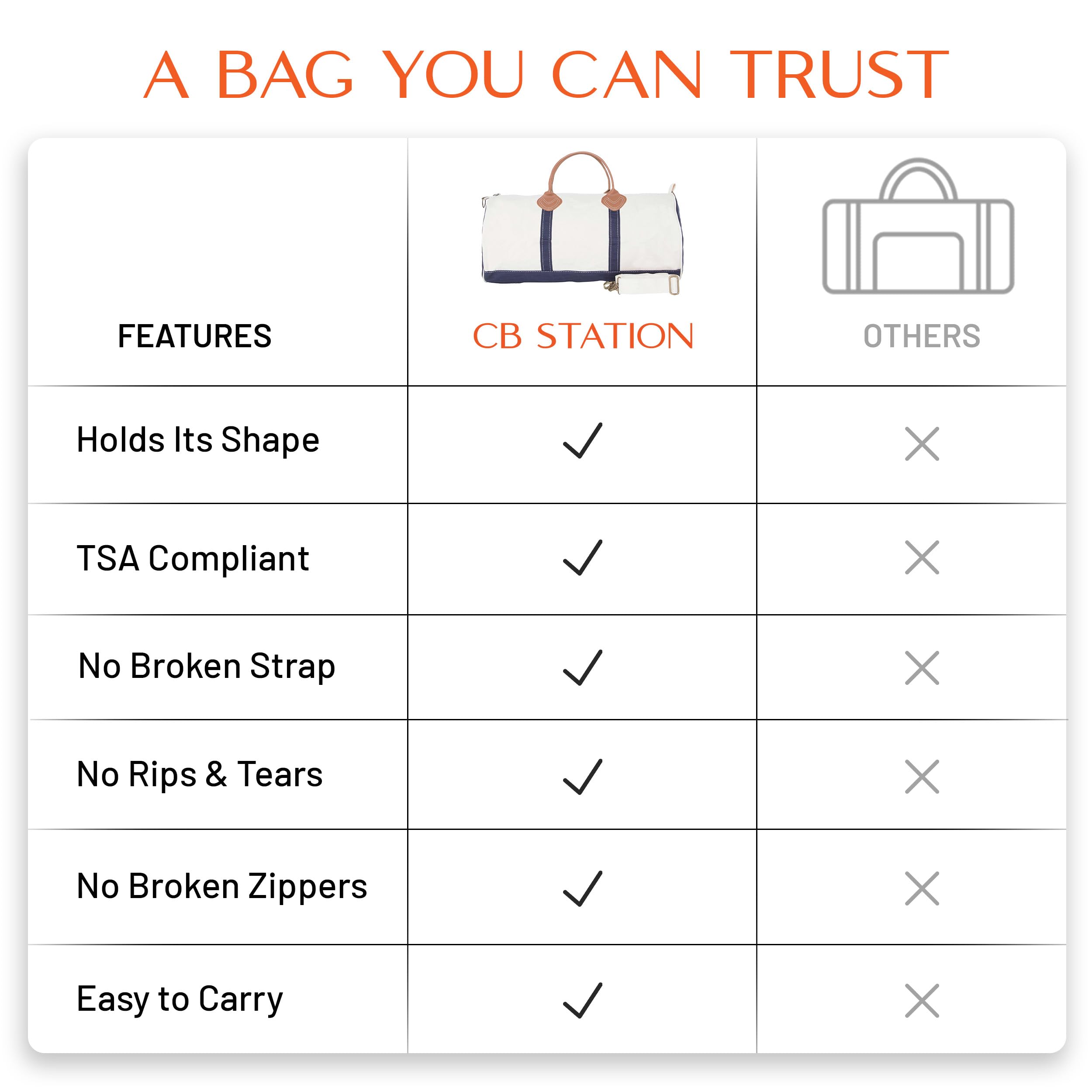 A BAG YOU CAN TRUST

| FEATURES | CB STATION | OTHERS |
|---|---|---|
| Holds Its Shape | ✓ | ✗ |
| TSA Compliant | ✓ | ✗ |
| No Broken Strap | ✓ | ✗ |
| No Rips & Tears | ✓ | ✗ |
| No Broken Zippers | ✓ | ✗ |
| Easy to Carry | ✓ | ✗ |